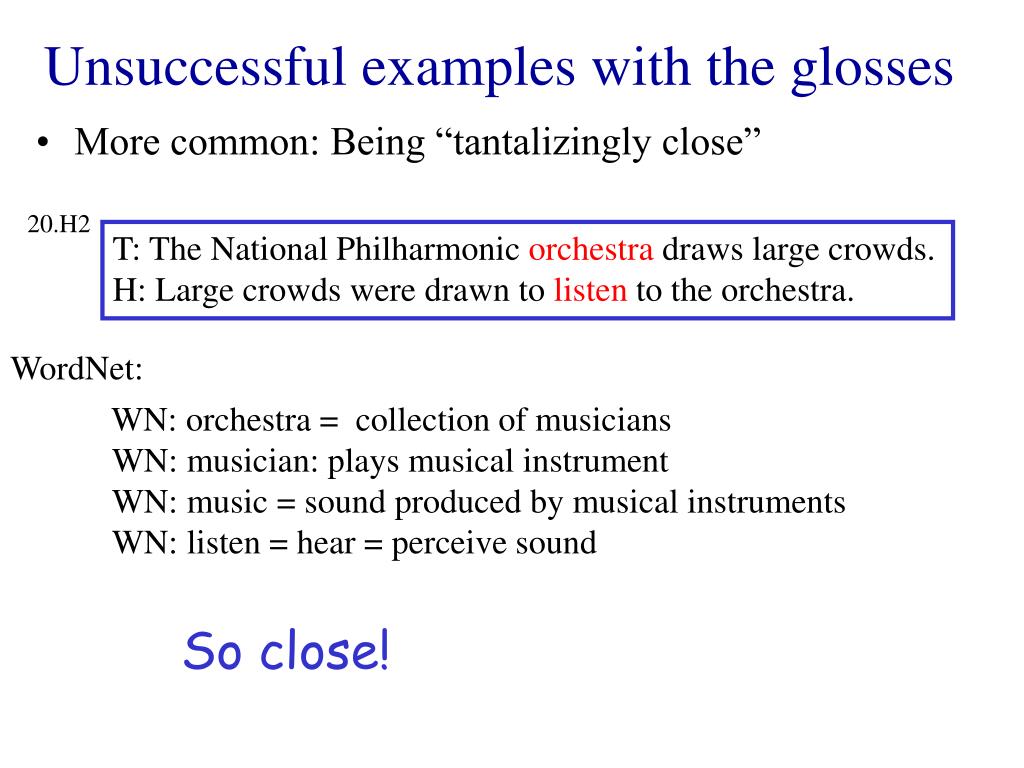 Unsuccessful examples with the glosses

• More common: Being “tantalizingly close”

20.H2

T: The National Philharmonic orchestra draws large crowds.
H: Large crowds were drawn to listen to the orchestra.

WordNet:

WN: orchestra = collection of musicians
WN: musician: plays musical instrument
WN: music = sound produced by musical instruments
WN: listen = hear = perceive sound

So close!